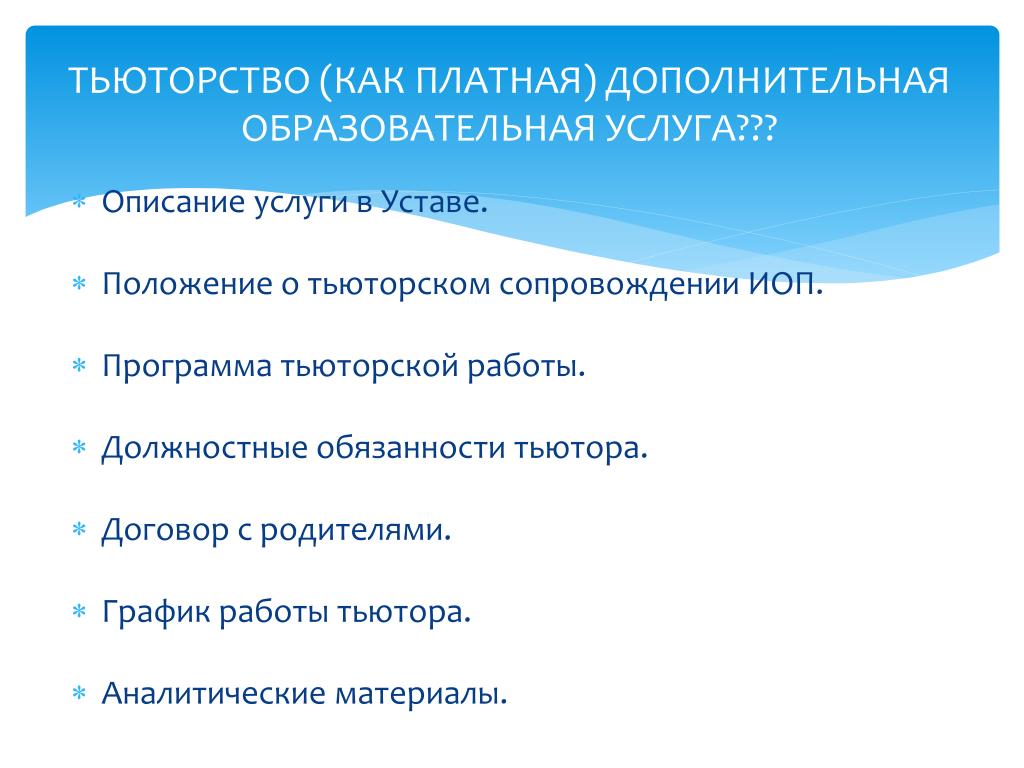 ТЬЮТОРСТВО (КАК ПЛАТНАЯ) ДОПОЛНИТЕЛЬНАЯ ОБРАЗОВАТЕЛЬНАЯ УСЛУГА???

* Описание услуги в Уставе.
* Положение о тьюторском сопровождении ИОП.
* Программа тьюторской работы.
* Должностные обязанности тьютора.
* Договор с родителями.
* График работы тьютора.
* Аналитические материалы.